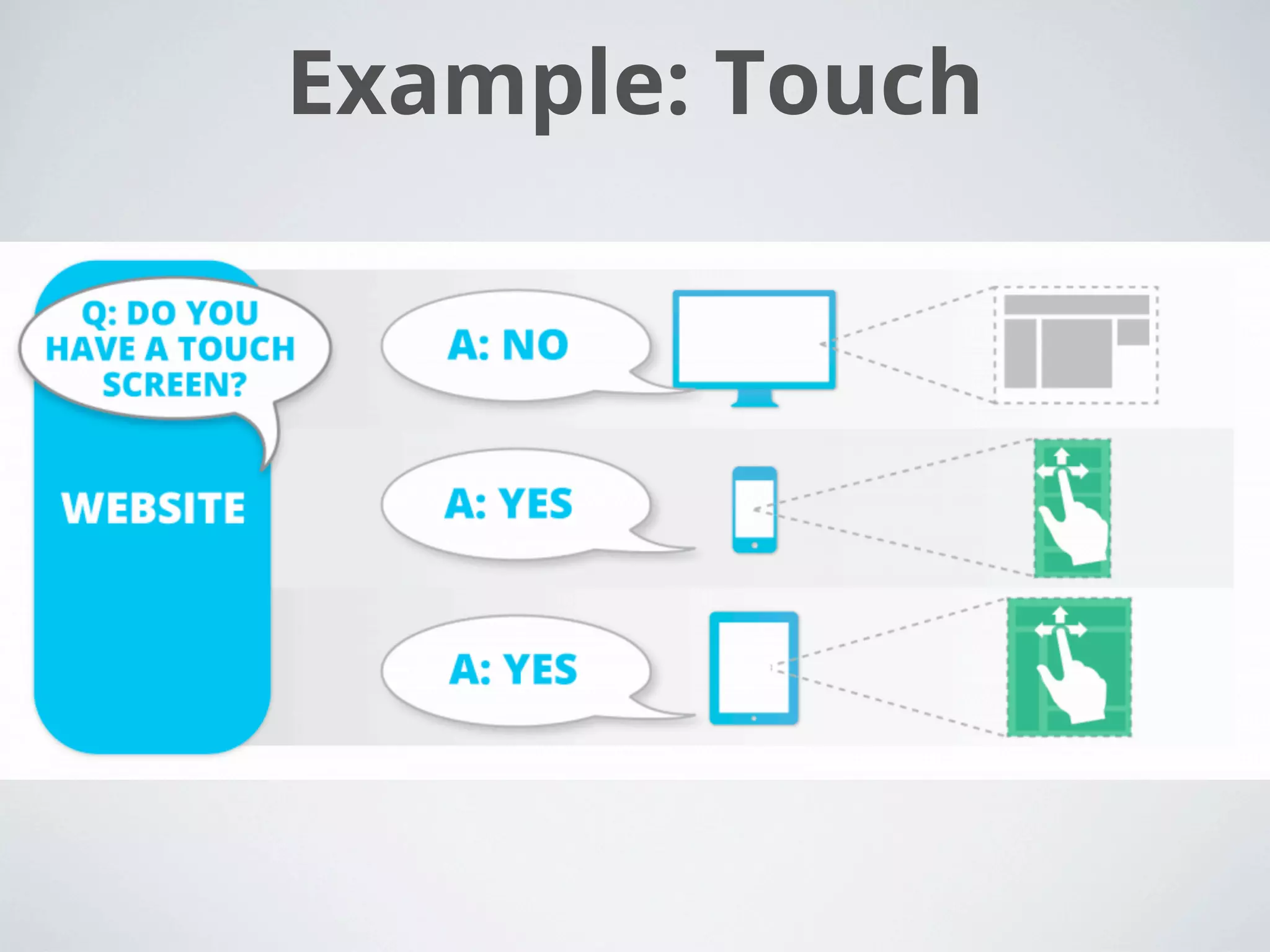 Example: Touch

Q: DO YOU HAVE A TOUCH SCREEN?

WEBSITE

A: NO

A: YES

A: YES